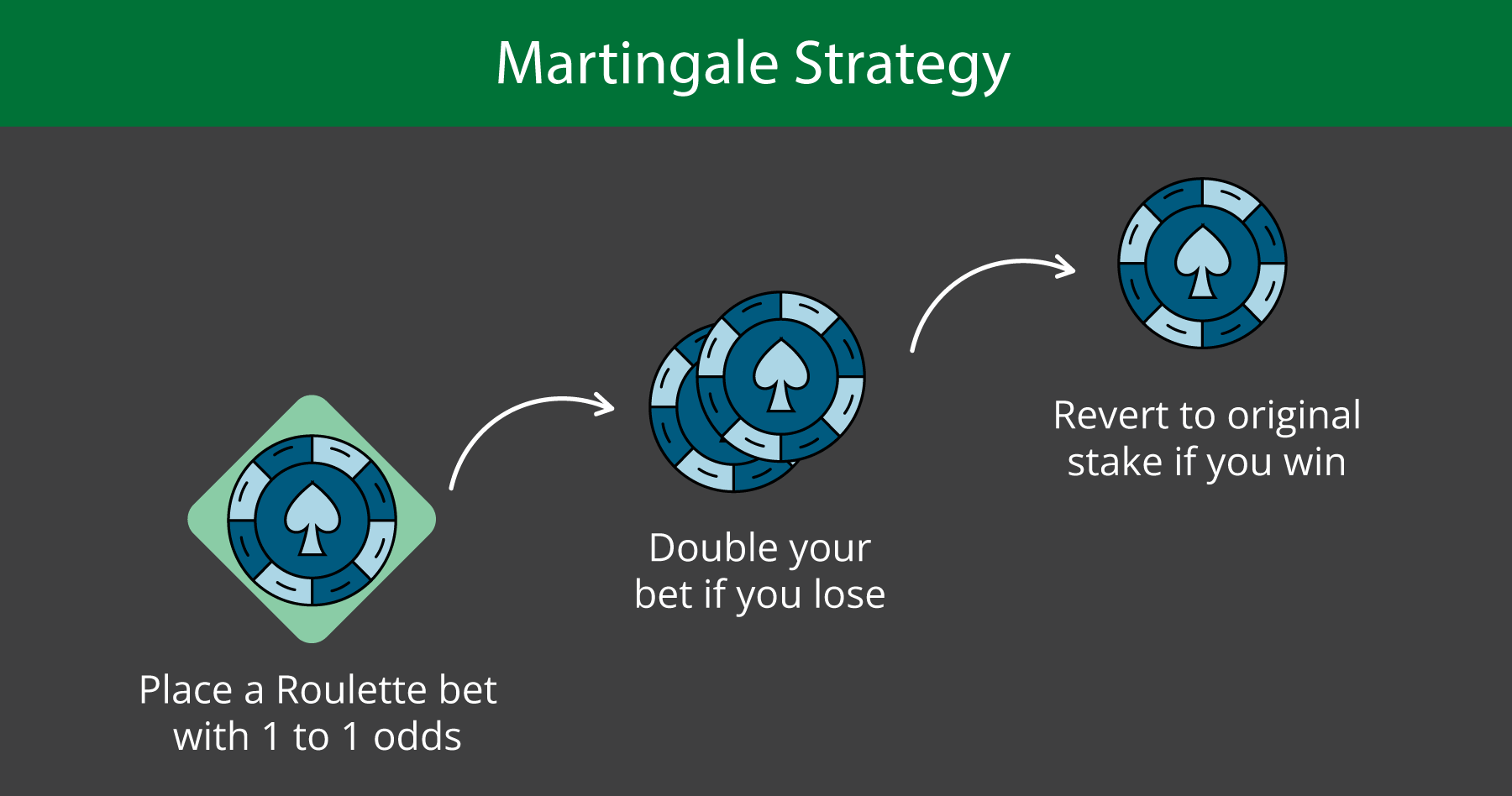 Martingale Strategy

Place a Roulette bet with 1 to 1 odds

Double your bet if you lose

Revert to original stake if you win